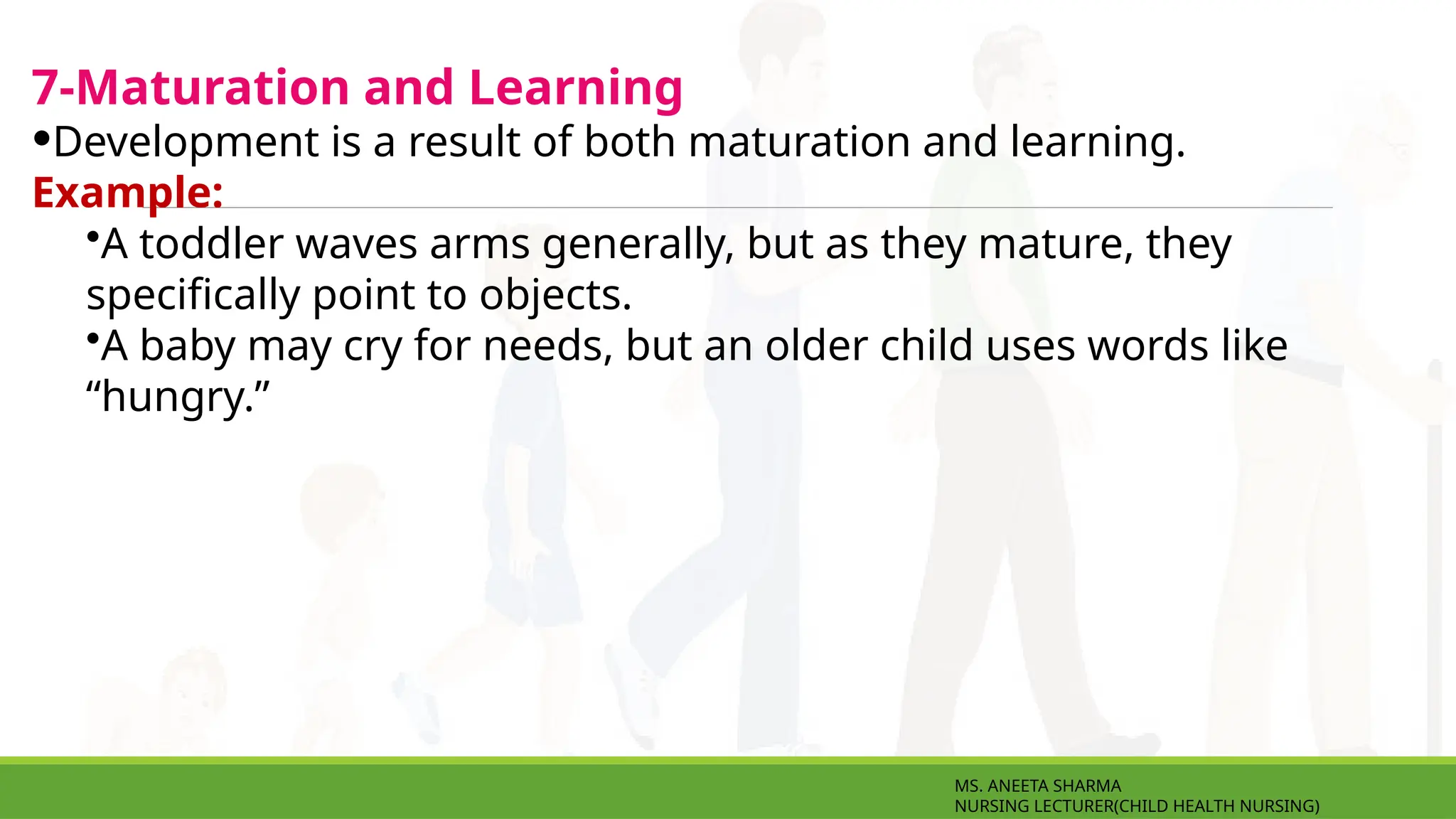 7-Maturation and Learning

•Development is a result of both maturation and learning.

Example:

•A toddler waves arms generally, but as they mature, they specifically point to objects.

•A baby may cry for needs, but an older child uses words like “hungry.”

MS. ANEETA SHARMA
NURSING LECTURER(CHILD HEALTH NURSING)